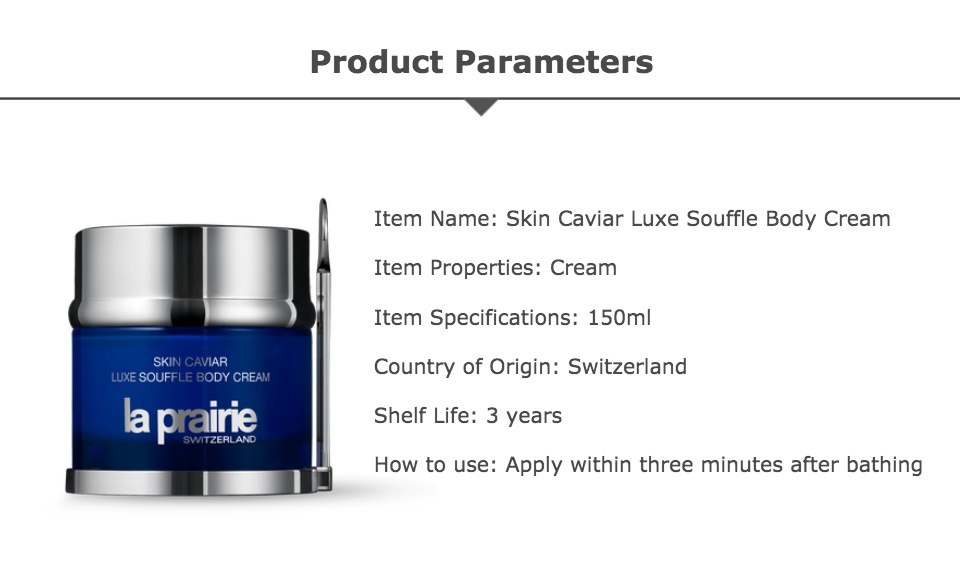 Product Parameters

SKIN CAVIAR
LUXE SOUFFLE BODY CREAM
la prairie
SWITZERLAND

Item Name: Skin Caviar Luxe Souffle Body Cream

Item Properties: Cream

Item Specifications: 150ml

Country of Origin: Switzerland

Shelf Life: 3 years

How to use: Apply within three minutes after bathing